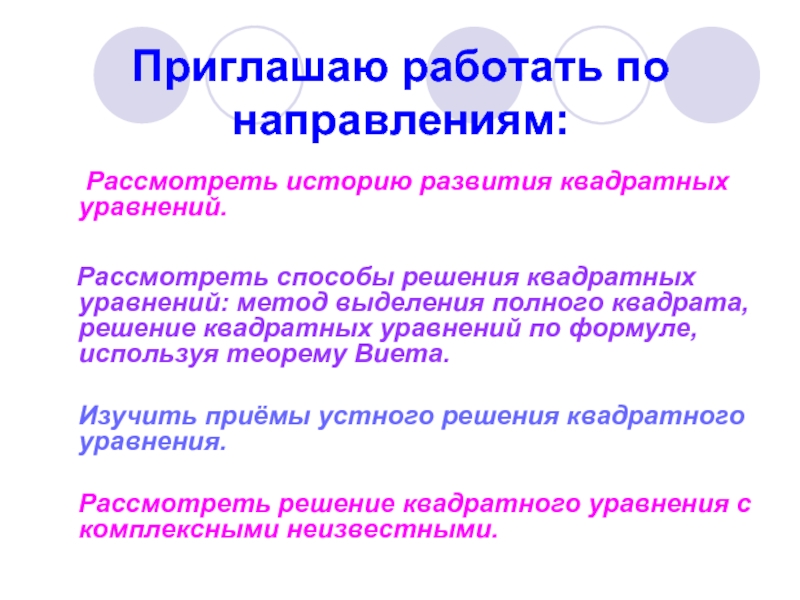 Приглашаю работать по направлениям:

Рассмотреть историю развития квадратных уравнений.

Рассмотреть способы решения квадратных уравнений: метод выделения полного квадрата, решение квадратных уравнений по формуле, используя теорему Виета.

Изучить приёмы устного решения квадратного уравнения.

Рассмотреть решение квадратного уравнения с комплексными неизвестными.